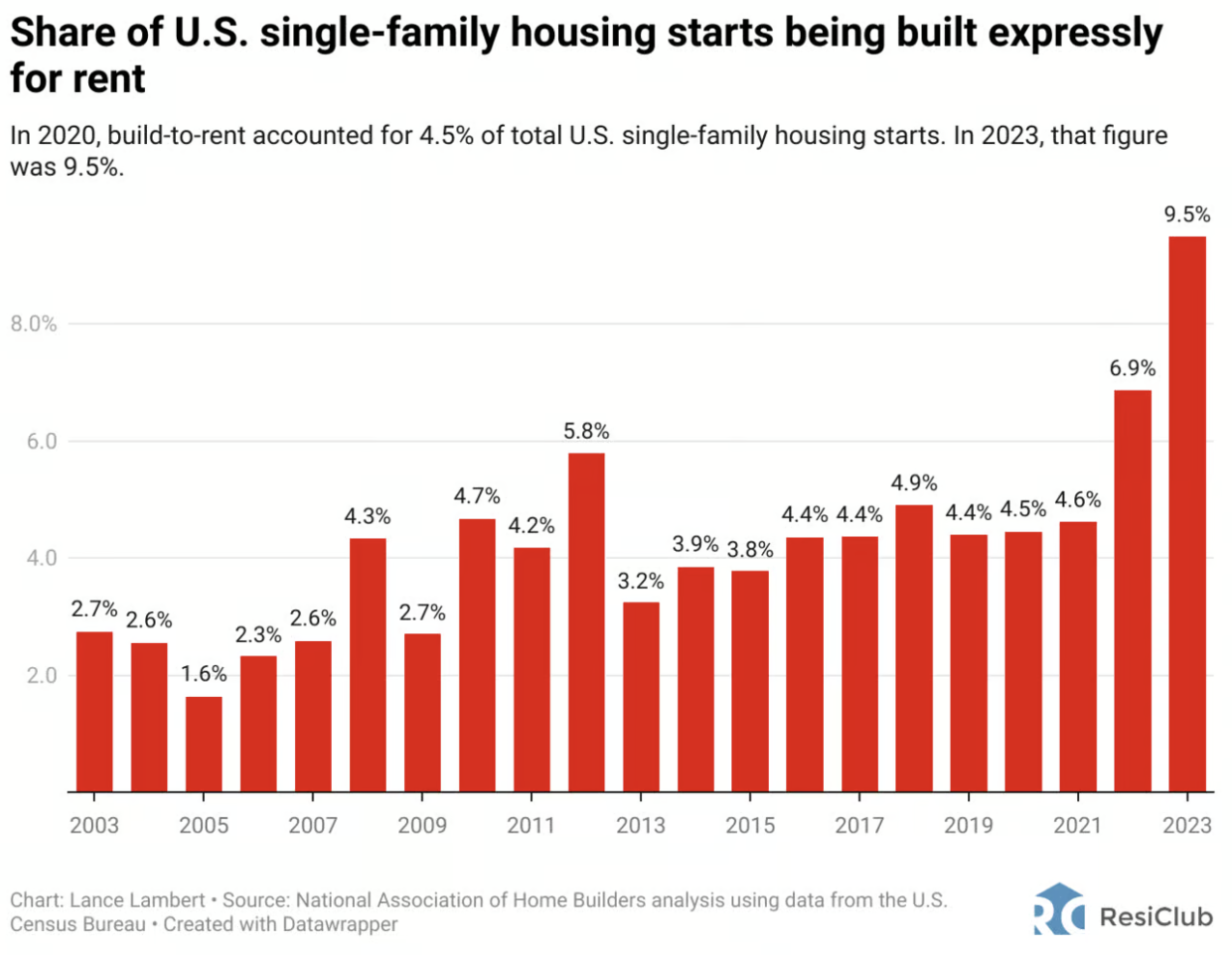 Share of U.S. single-family housing starts being built expressly for rent

In 2020, build-to-rent accounted for 4.5% of total U.S. single-family housing starts. In 2023, that figure was 9.5%.

8.0%
6.0
4.0
2.0

2.7% 2.6% 1.6% 2.3% 2.6% 4.3% 2.7% 4.7% 4.2% 5.8% 3.2% 3.9% 3.8% 4.4% 4.4% 4.9% 4.4% 4.5% 4.6% 6.9% 9.5%

2003 2005 2007 2009 2011 2013 2015 2017 2019 2021 2023

Chart: Lance Lambert • Source: National Association of Home Builders analysis using data from the U.S. Census Bureau • Created with Datawrapper

RC ResiClub